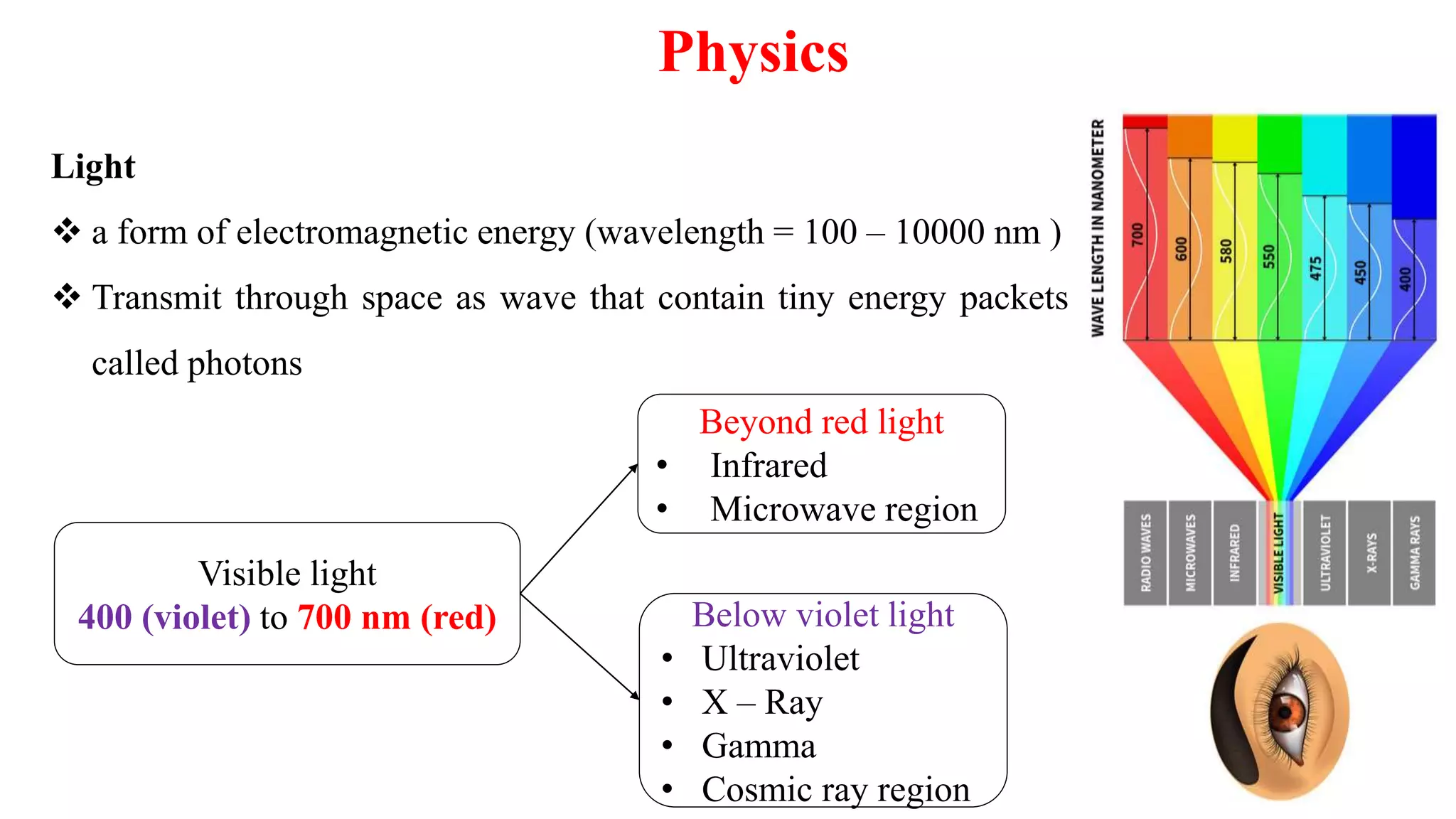 Physics

Light

❖ a form of electromagnetic energy (wavelength = 100 – 10000 nm )

❖ Transmit through space as wave that contain tiny energy packets called photons

Visible light
400 (violet) to 700 nm (red)

Beyond red light
• Infrared
• Microwave region

Below violet light
• Ultraviolet
• X – Ray
• Gamma
• Cosmic ray region

WAVE LENGTH IN NANOMETER

700 600 580 550 475 450 400

RADIO WAVES
MICROWAVES
INFRARED
VISIBLE LIGHT
ULTRAVIOLET
X-RAYS
GAMMA RAYS